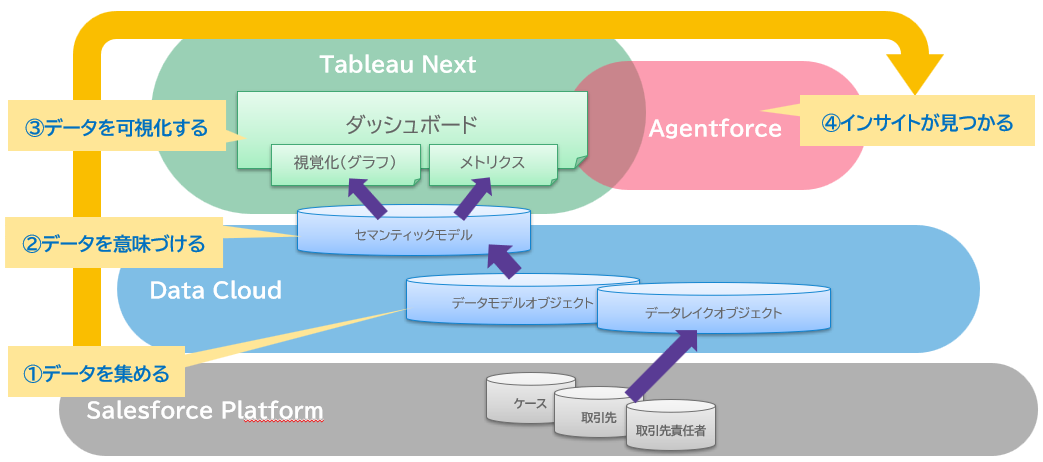 Tableau Next

③データを可視化する

ダッシュボード

視覚化(グラフ)

メトリクス

Agentforce

④インサイトが見つかる

②データを意味づける

セマンティックモデル

Data Cloud

データモデルオブジェクト

データレイクオブジェクト

①データを集める

Salesforce Platform

ケース

取引先

取引先責任者